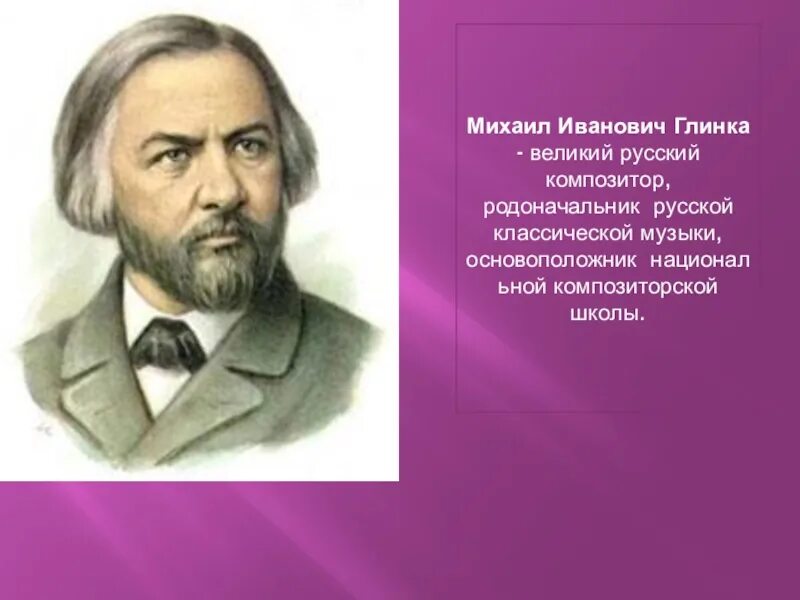 Михаил Иванович Глинка - великий русский композитор, родоначальник русской классической музыки, основоположник национал ьной композиторской школы.